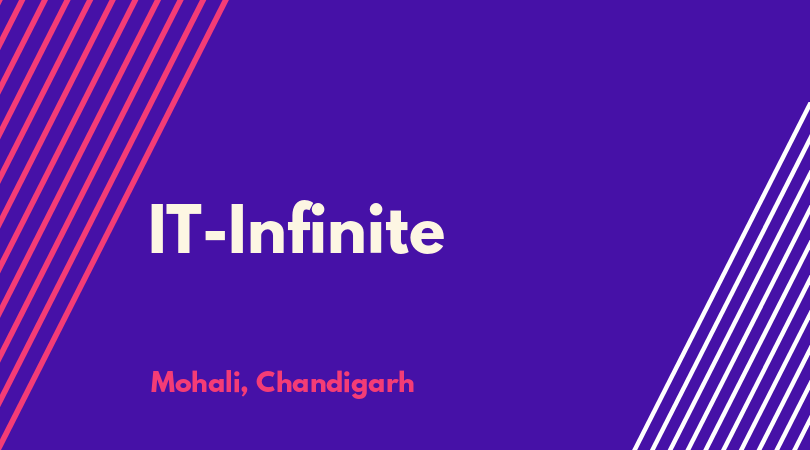 IT-Infinite

Mohali, Chandigarh